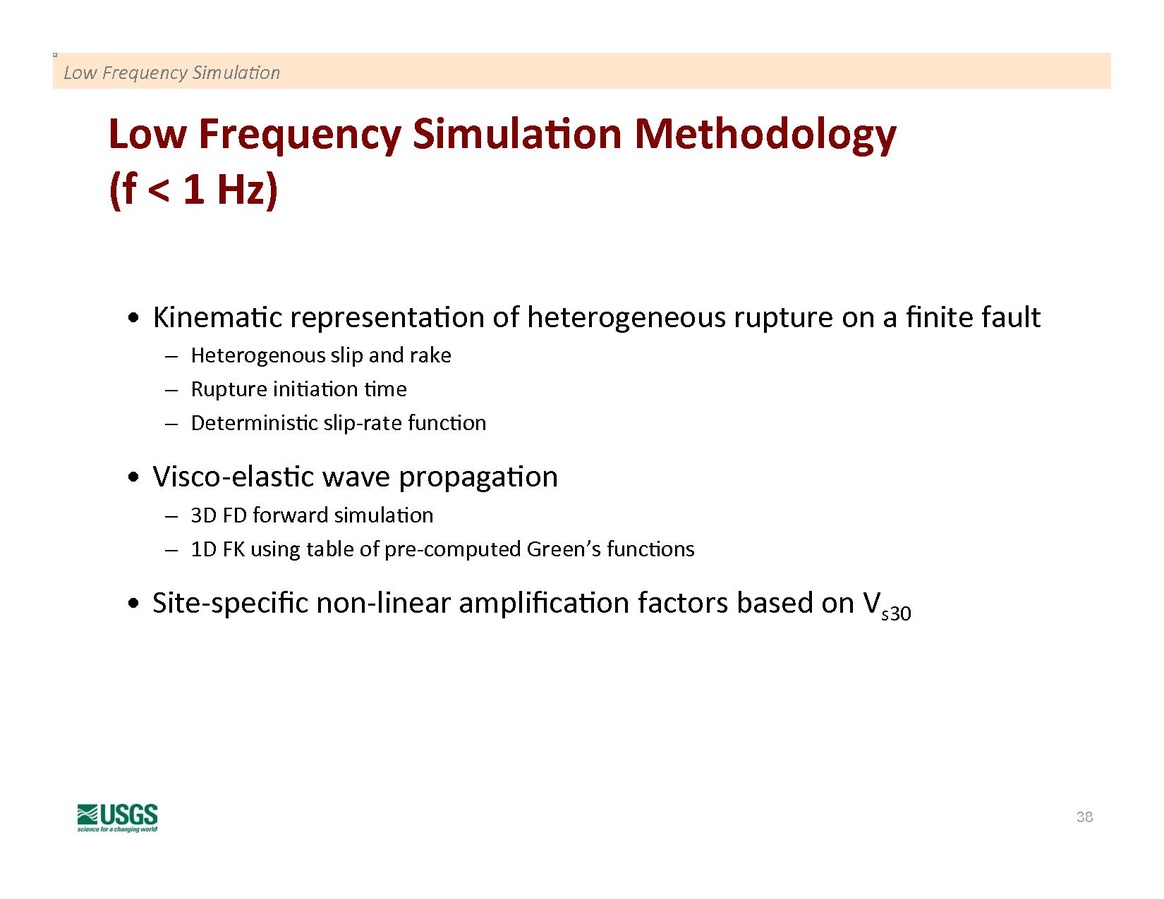 Low Frequency Simulation

Low Frequency Simulation Methodology (f < 1 Hz)

• Kinematic representation of heterogeneous rupture on a finite fault
– Heterogenous slip and rake
– Rupture initiation time
– Deterministic slip-rate function

• Visco-elastic wave propagation
– 3D FD forward simulation
– 1D FK using table of pre-computed Green's functions

• Site-specific non-linear amplification factors based on $V_{s30}$

USGS
science for a changing world

38